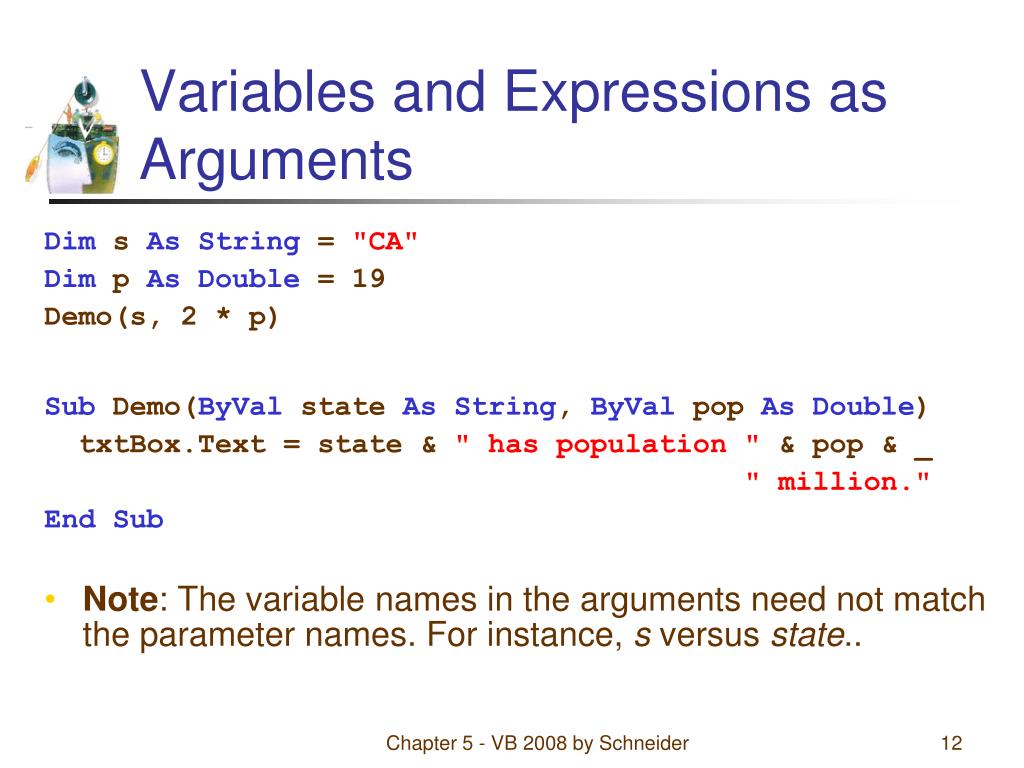 Variables and Expressions as Arguments

Dim s As String = "CA"
Dim p As Double = 19
Demo(s, 2 * p)

Sub Demo(ByVal state As String, ByVal pop As Double)
  txtBox.Text = state & " has population " & pop & _
                                        " million."
End Sub

• Note: The variable names in the arguments need not match the parameter names. For instance, s versus state..

Chapter 5 - VB 2008 by Schneider

12